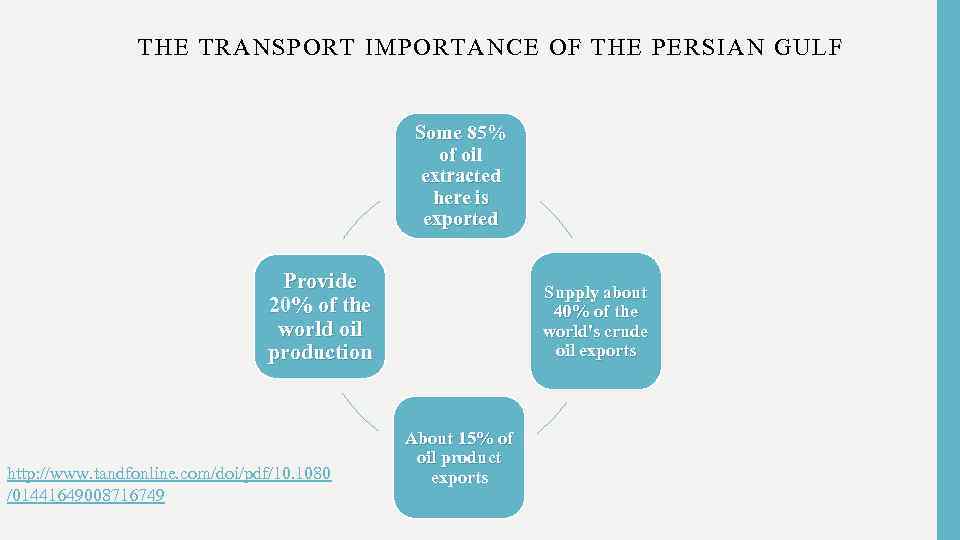 THE TRANSPORT IMPORTANCE OF THE PERSIAN GULF

Some 85% of oil extracted here is exported

Supply about 40% of the world's crude oil exports

About 15% of oil product exports

Provide 20% of the world oil production

http://www.tandfonline.com/doi/pdf/10.1080/01441649008716749